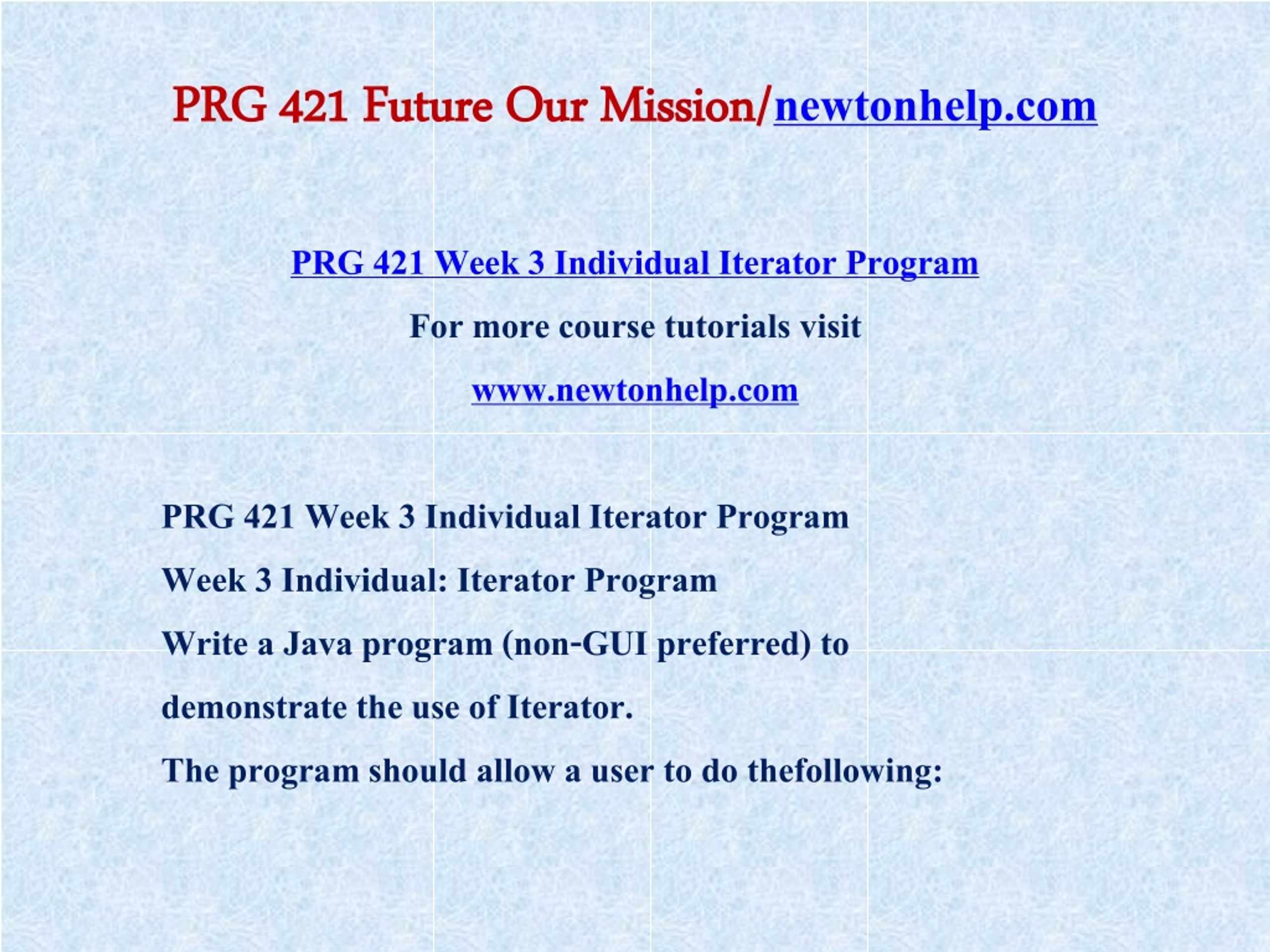 PRG 421 Future Our Mission/newtonhelp.com

PRG 421 Week 3 Individual Iterator Program

For more course tutorials visit

www.newtonhelp.com

PRG 421 Week 3 Individual Iterator Program

Week 3 Individual: Iterator Program

Write a Java program (non-GUI preferred) to demonstrate the use of Iterator.

The program should allow a user to do thefollowing: